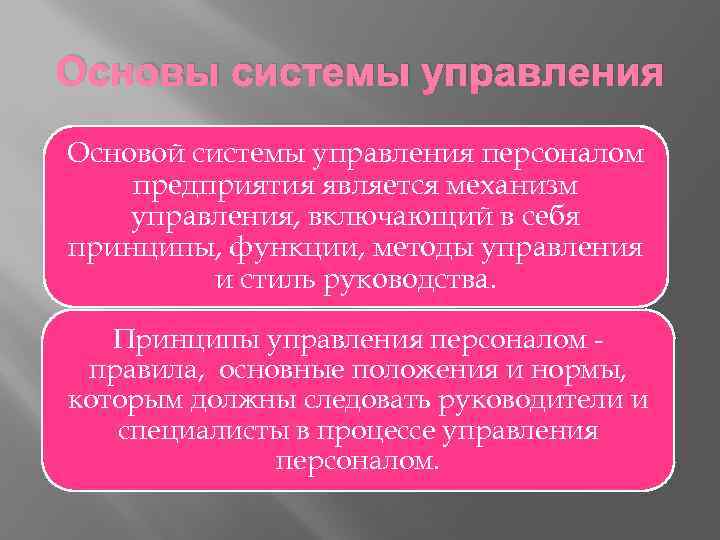 Основы системы управления

Основой системы управления персоналом предприятия является механизм управления, включающий в себя принципы, функции, методы управления и стиль руководства.

Принципы управления персоналом - правила,  основные положения и нормы, которым должны следовать руководители и специалисты в процессе управления персоналом.